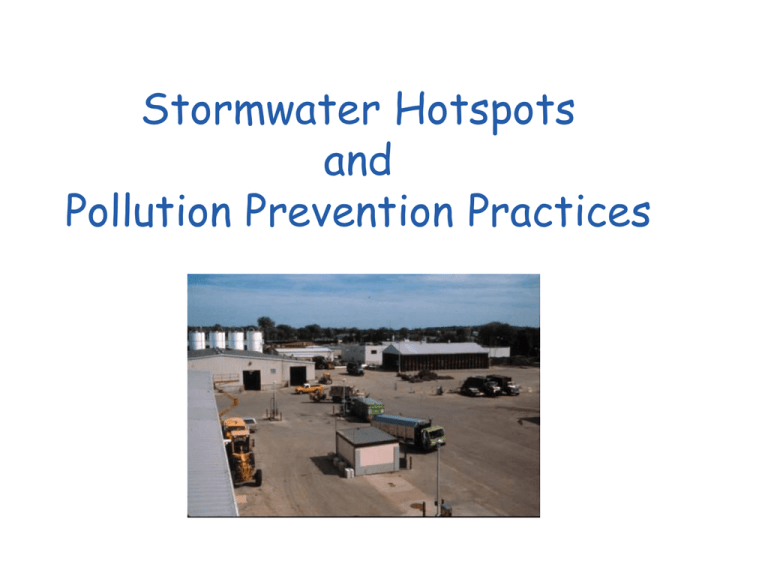 Stormwater Hotspots
and
Pollution Prevention Practices